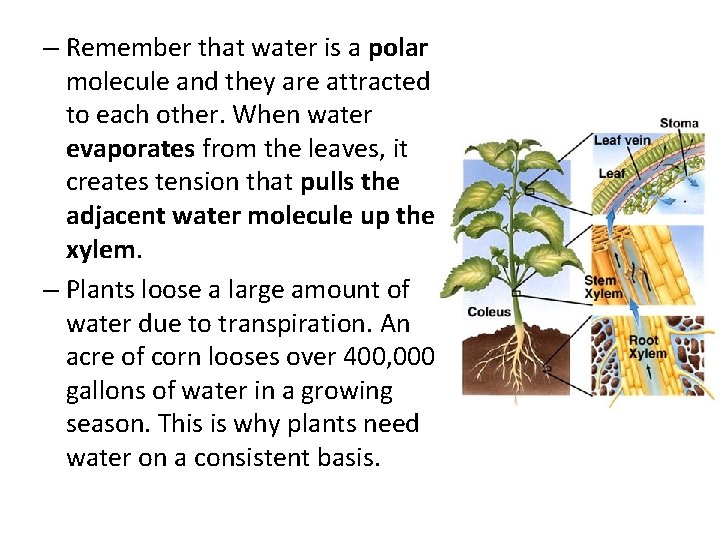 – Remember that water is a polar molecule and they are attracted to each other. When water evaporates from the leaves, it creates tension that pulls the adjacent water molecule up the xylem.

– Plants loose a large amount of water due to transpiration. An acre of corn looses over 400,000 gallons of water in a growing season. This is why plants need water on a consistent basis.

Stoma
Leaf vein
Leaf
Stem Xylem
Coleus
Root Xylem